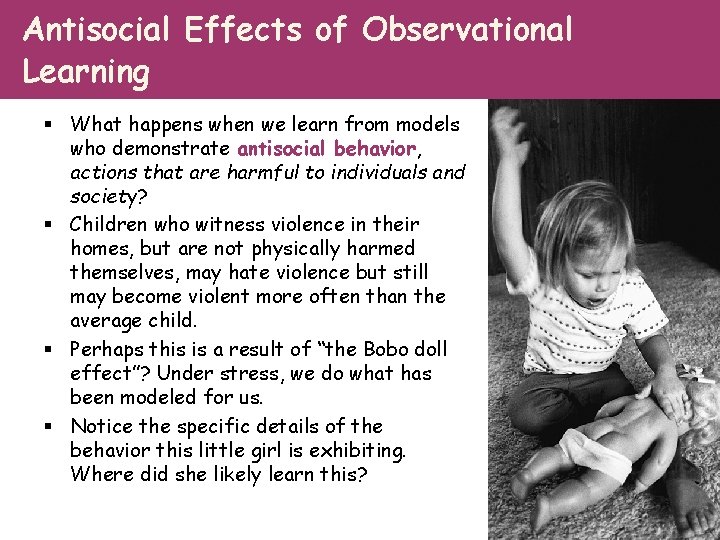 Antisocial Effects of Observational Learning

• What happens when we learn from models who demonstrate antisocial behavior, actions that are harmful to individuals and society?
• Children who witness violence in their homes, but are not physically harmed themselves, may hate violence but still may become violent more often than the average child.
• Perhaps this is a result of "the Bobo doll effect"? Under stress, we do what has been modeled for us.
• Notice the specific details of the behavior this little girl is exhibiting. Where did she likely learn this?